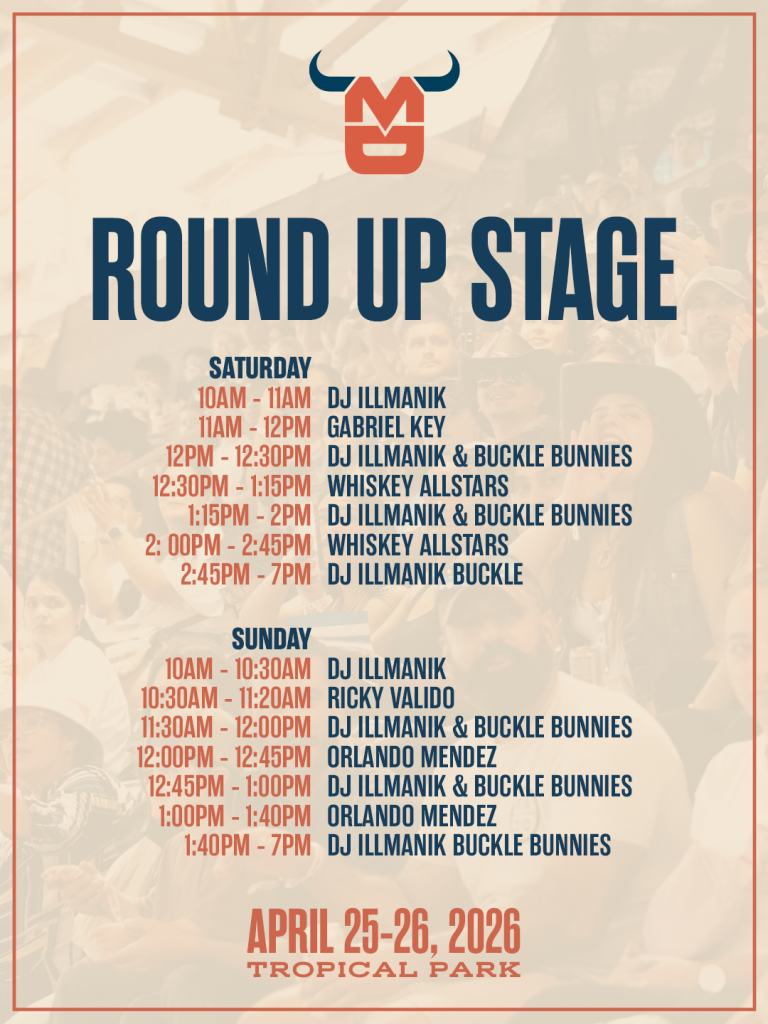 MD

ROUND UP STAGE

SATURDAY
10AM - 11AM DJ ILLMANIK
11AM - 12PM GABRIEL KEY
12PM - 12:30PM DJ ILLMANIK & BUCKLE BUNNIES
12:30PM - 1:15PM WHISKEY ALLSTARS
1:15PM - 2PM DJ ILLMANIK & BUCKLE BUNNIES
2: 00PM - 2:45PM WHISKEY ALLSTARS
2:45PM - 7PM DJ ILLMANIK BUCKLE

SUNDAY
10AM - 10:30AM DJ ILLMANIK
10:30AM - 11:20AM RICKY VALIDO
11:30AM - 12:00PM DJ ILLMANIK & BUCKLE BUNNIES
12:00PM - 12:45PM ORLANDO MENDEZ
12:45PM - 1:00PM DJ ILLMANIK & BUCKLE BUNNIES
1:00PM - 1:40PM ORLANDO MENDEZ
1:40PM - 7PM DJ ILLMANIK BUCKLE BUNNIES

APRIL 25-26, 2026
TROPICAL PARK